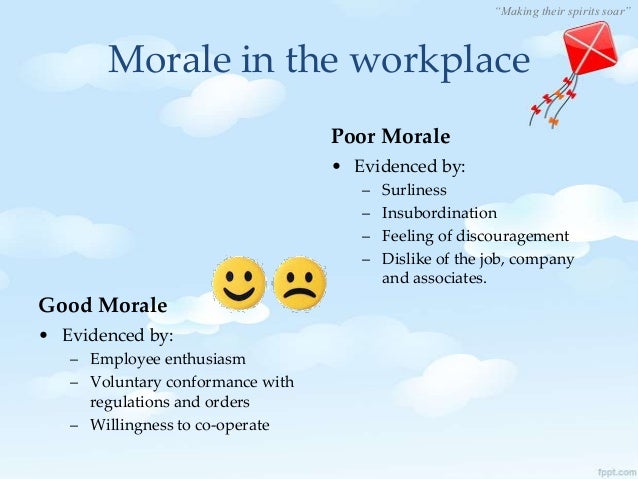 "Making their spirits soar"

Morale in the workplace

Poor Morale
• Evidenced by:
– Surliness
– Insubordination
– Feeling of discouragement
– Dislike of the job, company and associates.

Good Morale
• Evidenced by:
– Employee enthusiasm
– Voluntary conformance with regulations and orders
– Willingness to co-operate

fppt.com